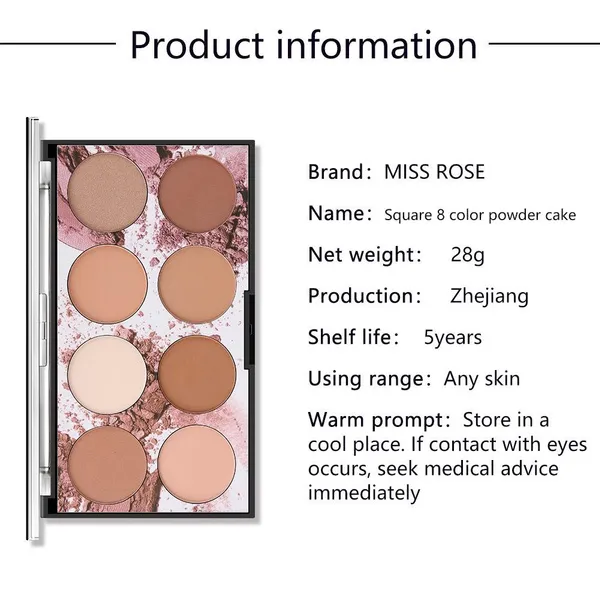 Product information

Brand: MISS ROSE

Name: Square 8 color powder cake

Net weight: 28g

Production: Zhejiang

Shelf life: 5years

Using range: Any skin

Warm prompt: Store in a cool place. If contact with eyes occurs, seek medical advice immediately